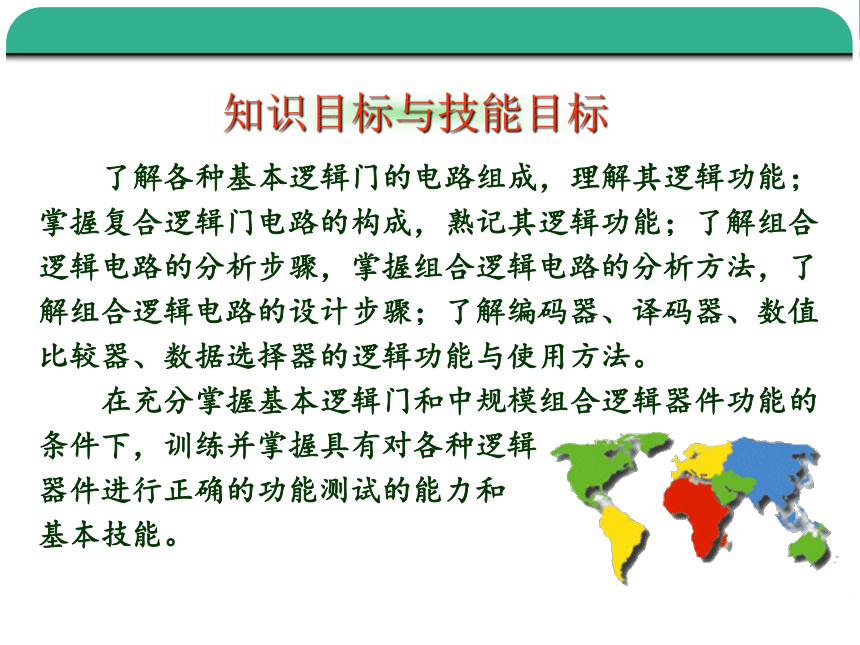 知识目标与技能目标

了解各种基本逻辑门的电路组成，理解其逻辑功能；掌握复合逻辑门电路的构成，熟记其逻辑功能；了解组合逻辑电路的分析步骤，掌握组合逻辑电路的分析方法，了解组合逻辑电路的设计步骤；了解编码器、译码器、数值比较器、数据选择器的逻辑功能与使用方法。

在充分掌握基本逻辑门和中规模组合逻辑器件功能的条件下，训练并掌握具有对各种逻辑器件进行正确的功能测试的能力和基本技能。